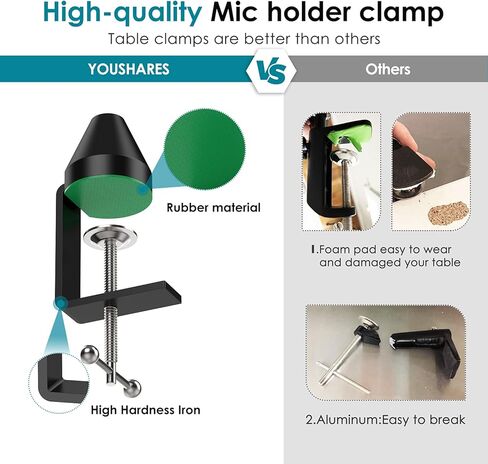 High-quality Mic holder clamp

Table clamps are better than others

YOUSHARES

VS

Others

Rubber material

High Hardness Iron

1.Foam pad easy to wear and damaged your table

2.Aluminum:Easy to break